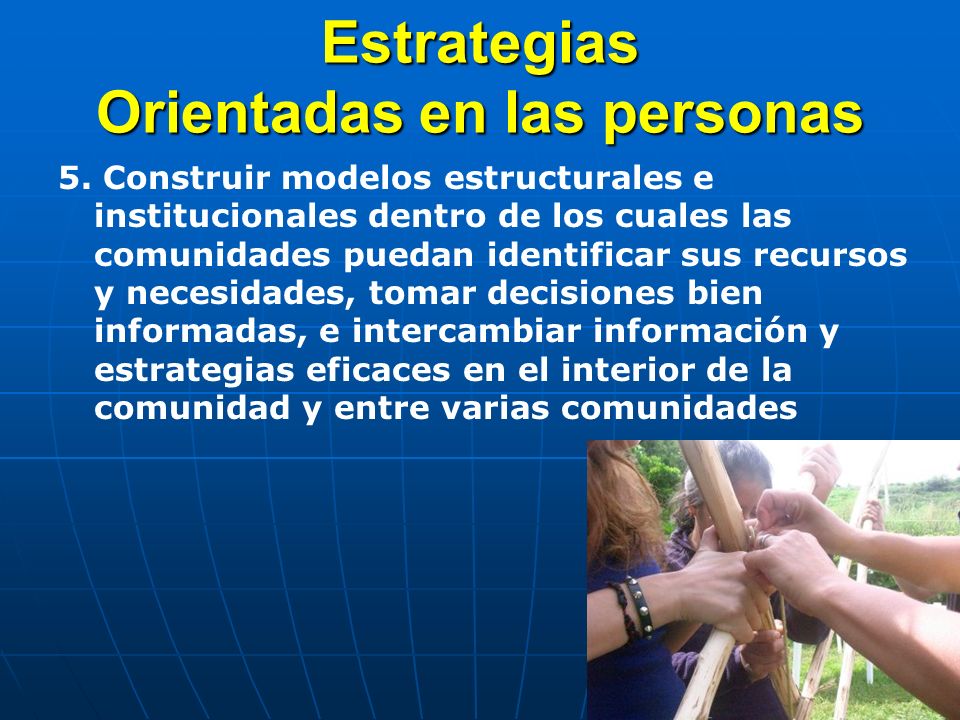 Estrategias
Orientadas en las personas

5. Construir modelos estructurales e institucionales dentro de los cuales las comunidades puedan identificar sus recursos y necesidades, tomar decisiones bien informadas, e intercambiar información y estrategias eficaces en el interior de la comunidad y entre varias comunidades